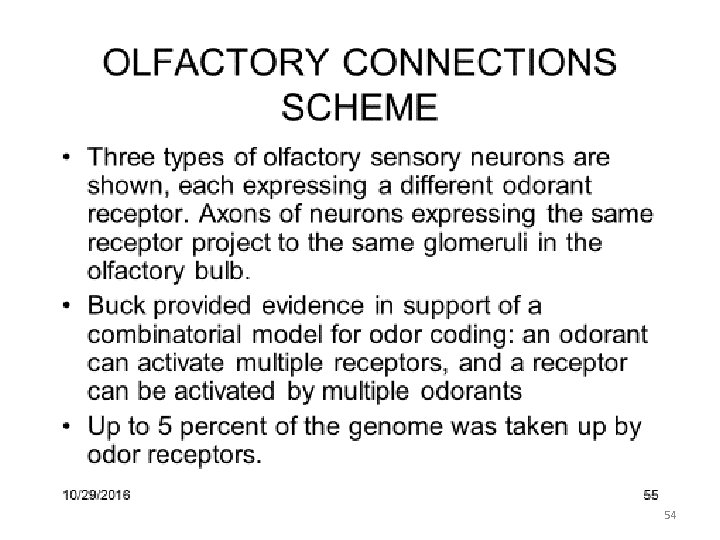 OLFACTORY CONNECTIONS SCHEME

• Three types of olfactory sensory neurons are shown, each expressing a different odorant receptor. Axons of neurons expressing the same receptor project to the same glomeruli in the olfactory bulb.
• Buck provided evidence in support of a combinatorial model for odor coding: an odorant can activate multiple receptors, and a receptor can be activated by multiple odorants
• Up to 5 percent of the genome was taken up by odor receptors.

10/29/2016

55

54